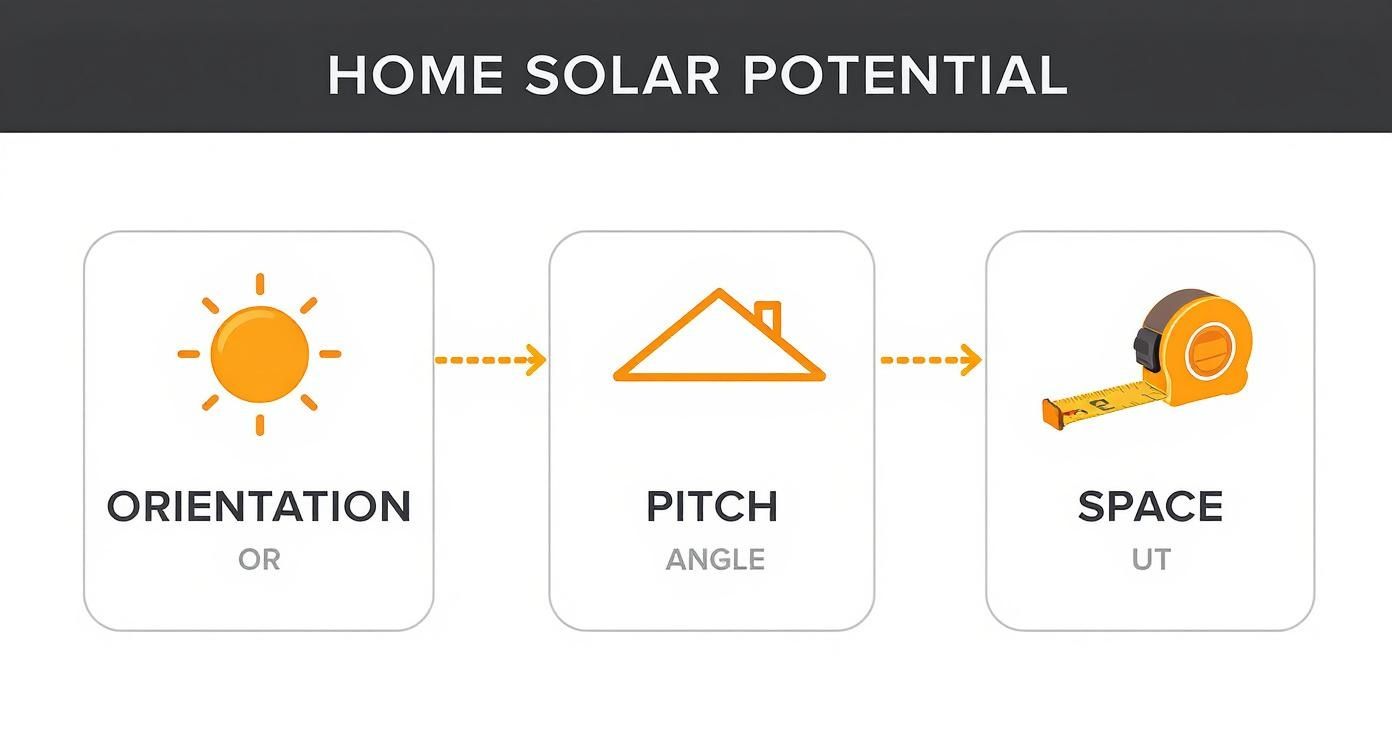 HOME SOLAR POTENTIAL

ORIENTATION
OR

PITCH
ANGLE

SPACE
UT